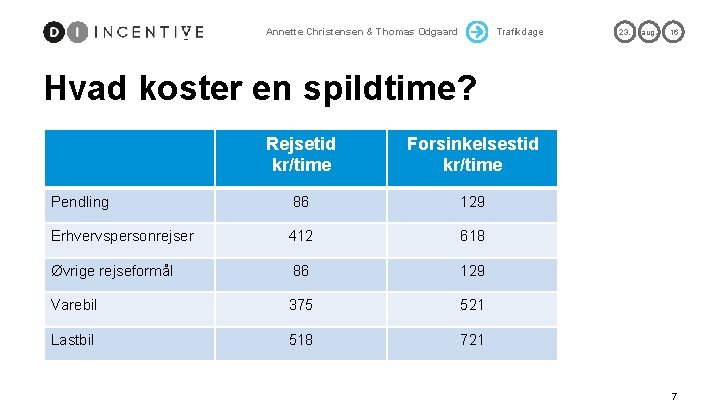 DI INCENTIVE

Annette Christensen & Thomas Odgaard

Trafikdage

23. aug. 16

Hvad koster en spildtime?

| | Rejsetid kr/time | Forsinkelsestid kr/time |
|---|---|---|
| Pendling | 86 | 129 |
| Erhvervspersonrejser | 412 | 618 |
| Øvrige rejseformål | 86 | 129 |
| Varebil | 375 | 521 |
| Lastbil | 518 | 721 |

7